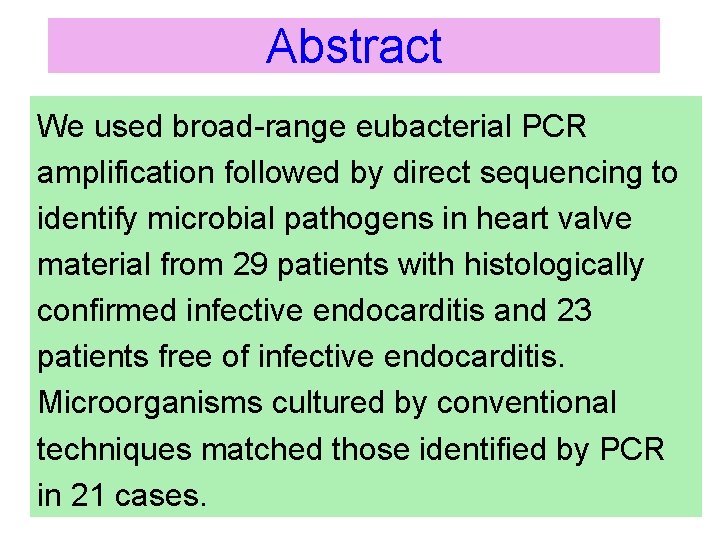 Abstract

We used broad-range eubacterial PCR amplification followed by direct sequencing to identify microbial pathogens in heart valve material from 29 patients with histologically confirmed infective endocarditis and 23 patients free of infective endocarditis. Microorganisms cultured by conventional techniques matched those identified by PCR in 21 cases.